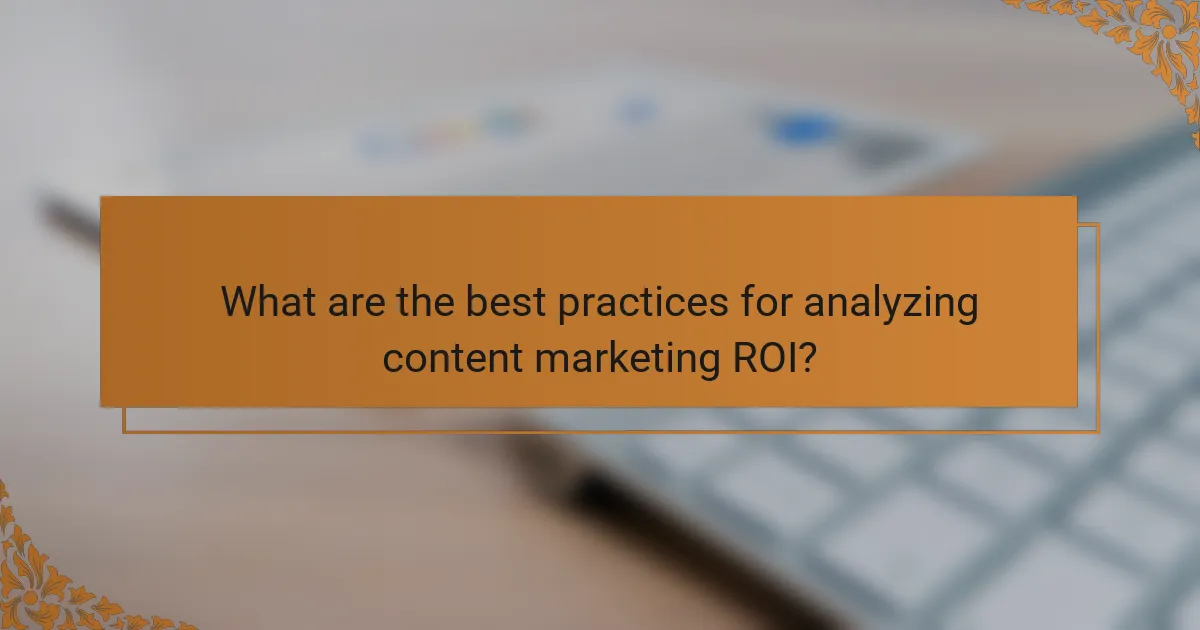 What are the best practices for analyzing content marketing ROI?